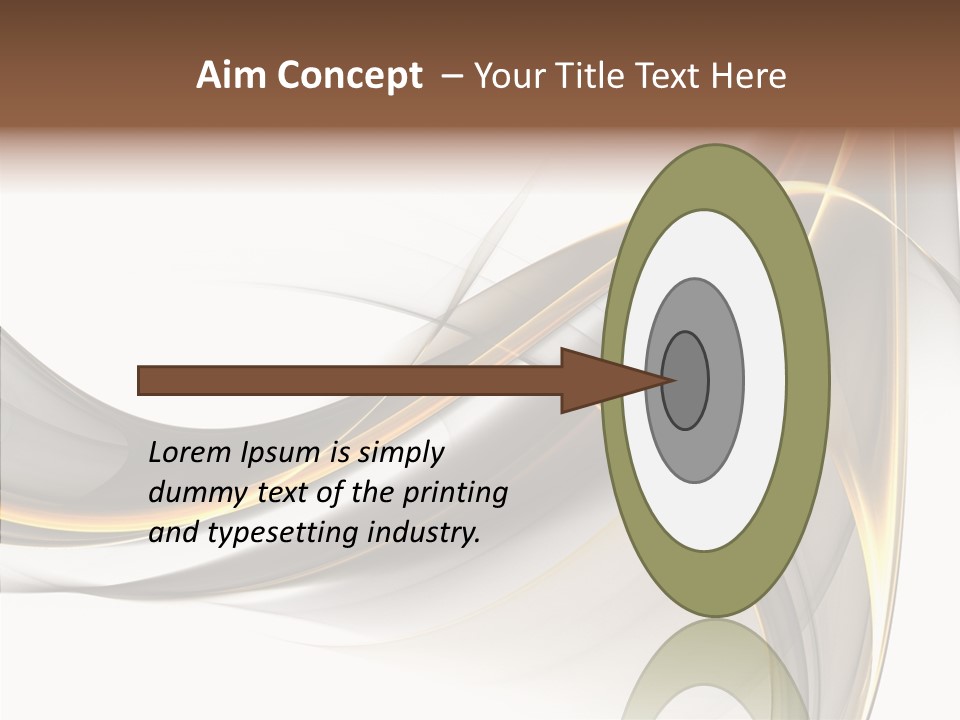 Aim Concept – Your Title Text Here

Lorem Ipsum is simply dummy text of the printing and typesetting industry.